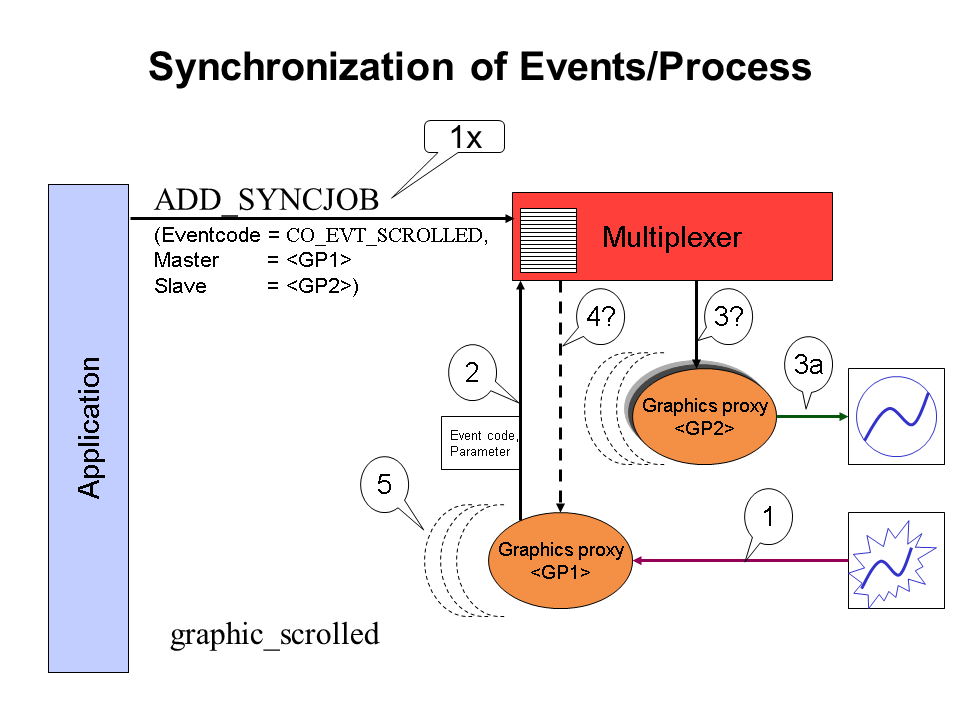 Synchronization of Events/Process

1x

Application

ADD_SYNCJOB

(Eventcode = CO_EVT_SCROLLED,
Master = <GP1>
Slave = <GP2>)

Multiplexer

4?

3?

2

3a

Event code,
Parameter

Graphics proxy
<GP2>

5

1

Graphics proxy
<GP1>

graphic_scrolled